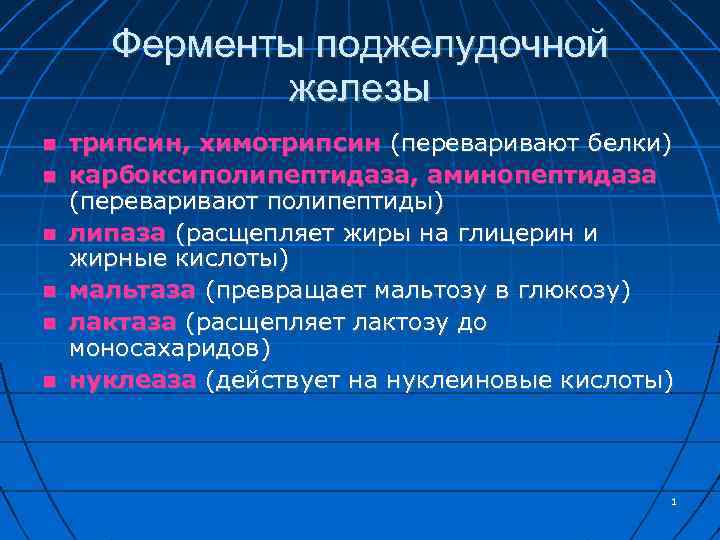 Ферменты поджелудочной железы

- трипсин, химотрипсин (переваривают белки)
- карбоксиполипептидаза, аминопептидаза (переваривают полипептиды)
- липаза (расщепляет жиры на глицерин и жирные кислоты)
- мальтаза (превращает мальтозу в глюкозу)
- лактаза (расщепляет лактозу до моносахаридов)
- нуклеаза (действует на нуклеиновые кислоты)

1